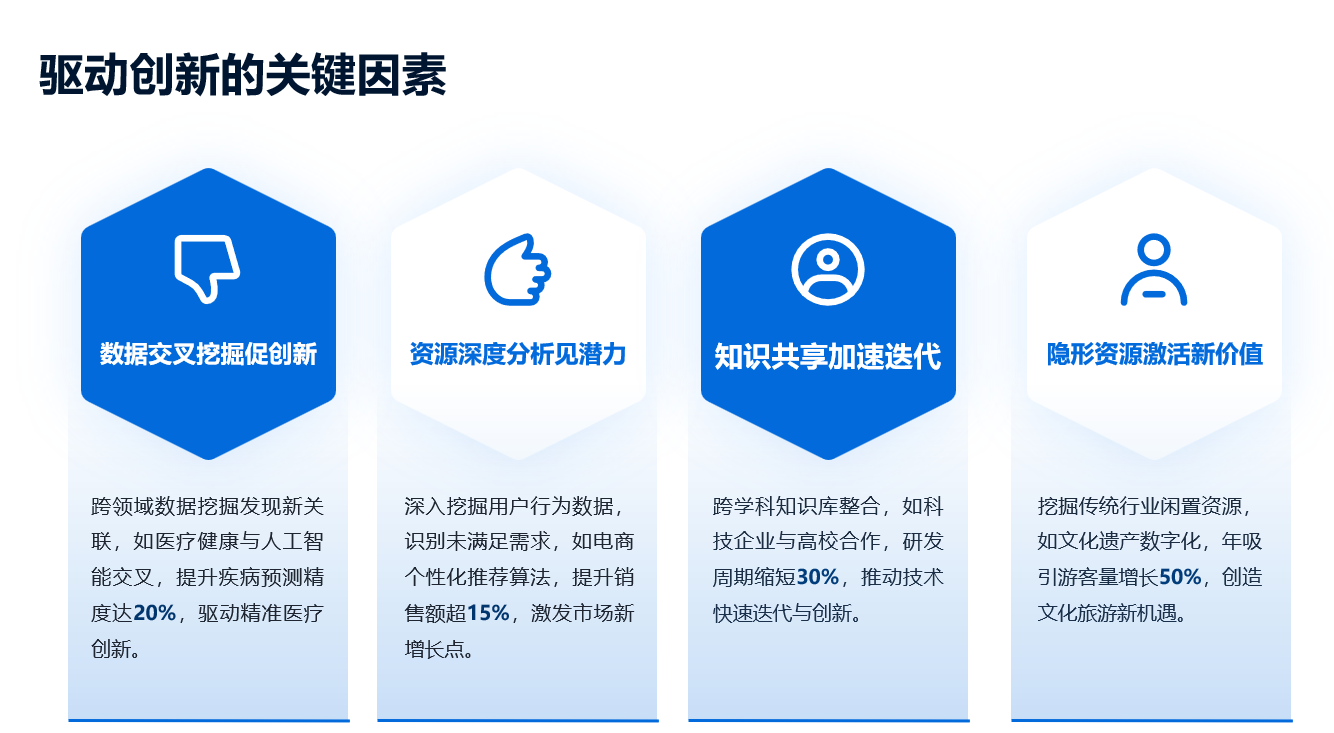 驱动创新的关键因素

数据交叉挖掘促创新

跨领域数据挖掘发现新关联，如医疗健康与人工智能交叉，提升疾病预测精度达20%，驱动精准医疗创新。

资源深度分析见潜力

深入挖掘用户行为数据，识别未满足需求，如电商个性化推荐算法，提升销售额超15%，激发市场新增长点。

知识共享加速迭代

跨学科知识库整合，如科技企业与高校合作，研发周期缩短30%，推动技术快速迭代与创新。

隐形资源激活新价值

挖掘传统行业闲置资源，如文化遗产数字化，年吸引游客量增长50%，创造文化旅游新机遇。